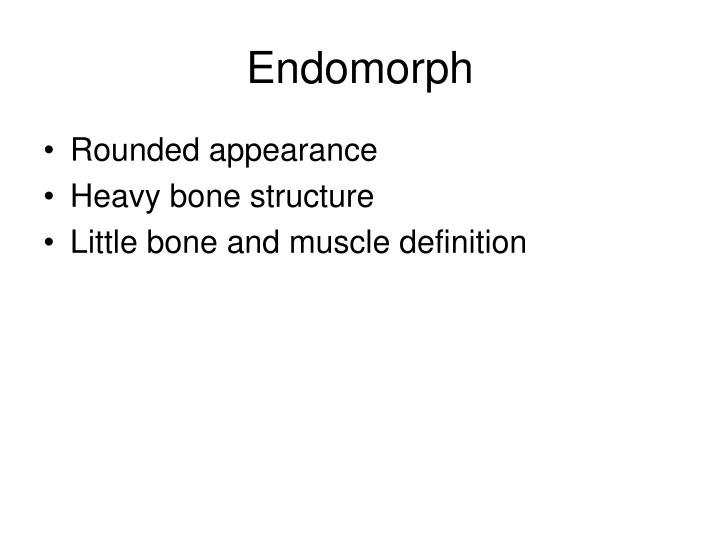 Endomorph

• Rounded appearance
• Heavy bone structure
• Little bone and muscle definition